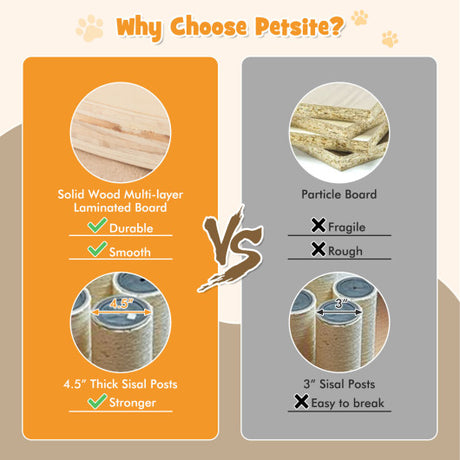 Why Choose Petsite?

Solid Wood Multi-layer Laminated Board

Durable

Smooth

4.5"

4.5" Thick Sisal Posts

Stronger

VS

Particle Board

Fragile

Rough

3"

3" Sisal Posts

Easy to break